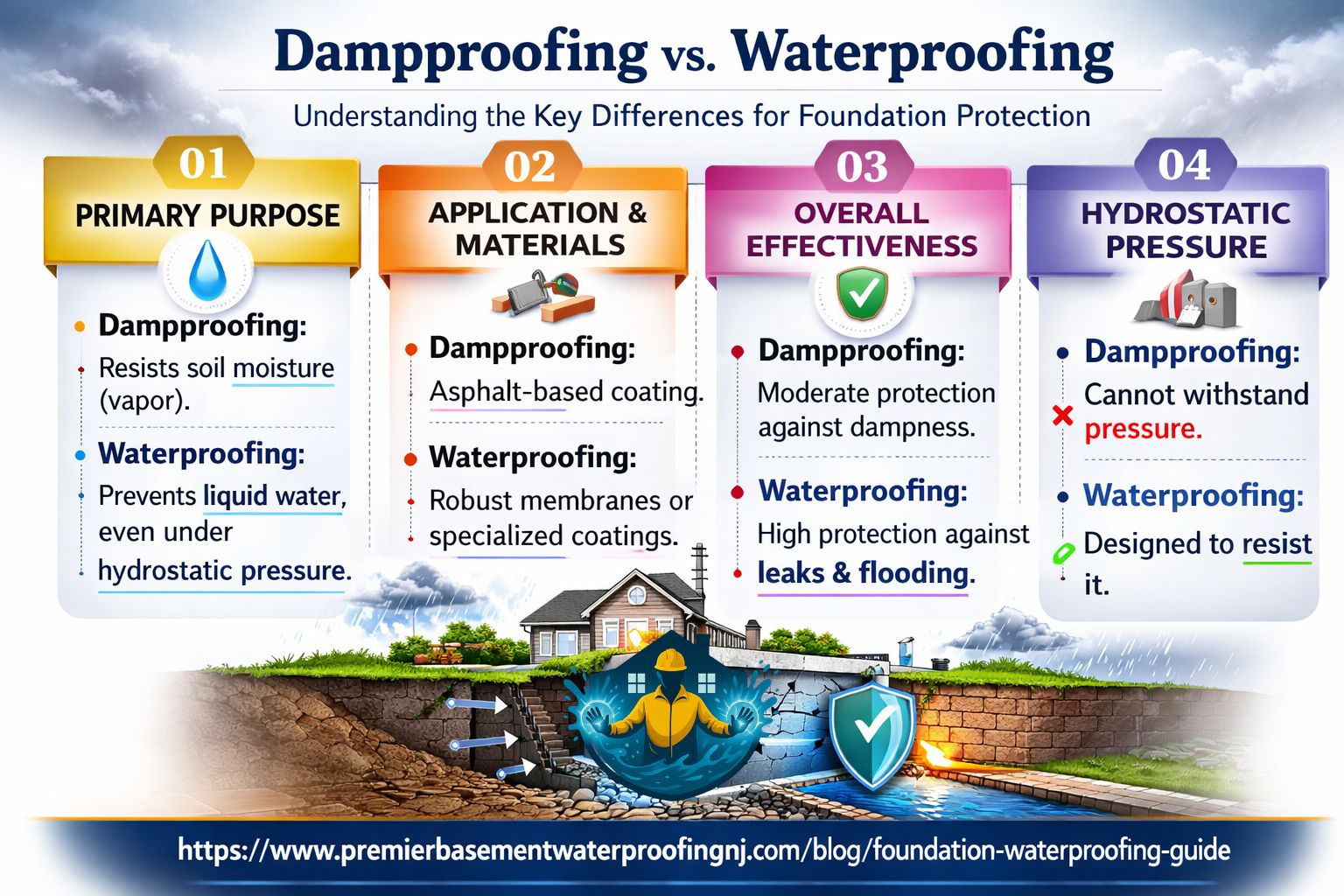 Dampproofing vs. Waterproofing

Understanding the Key Differences for Foundation Protection

01
PRIMARY PURPOSE

Dampproofing:
Resists soil moisture (vapor).

Waterproofing:
Prevents liquid water, even under hydrostatic pressure.

02
APPLICATION & MATERIALS

Dampproofing:
Asphalt-based coating.

Waterproofing:
Robust membranes or specialized coatings.

03
OVERALL EFFECTIVENESS

Dampproofing:
Moderate protection against dampness.

Waterproofing:
High protection against leaks & flooding.

04
HYDROSTATIC PRESSURE

Dampproofing:
Cannot withstand pressure.

Waterproofing:
Designed to resist it.

https://www.premierbasementwaterproofingnj.com/blog/foundation-waterproofing-guide